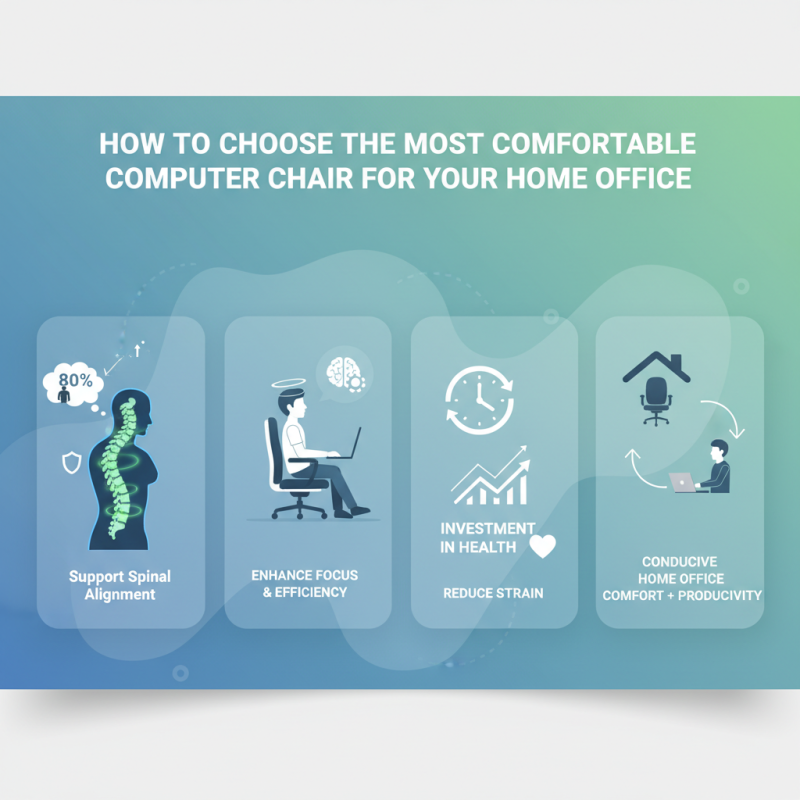 HOW TO CHOOSE THE MOST COMFORTABLE COMPUTER CHAIR FOR YOUR HOME OFFICE

80%

Support Spinal Alignment

ENHANCE FOCUS & EFFICIENCY

INVESTMENT IN HEALTH

REDUCE STRAIN

CONDUCIVE HOME OFFICE COMFORT + PRODUCIVITY